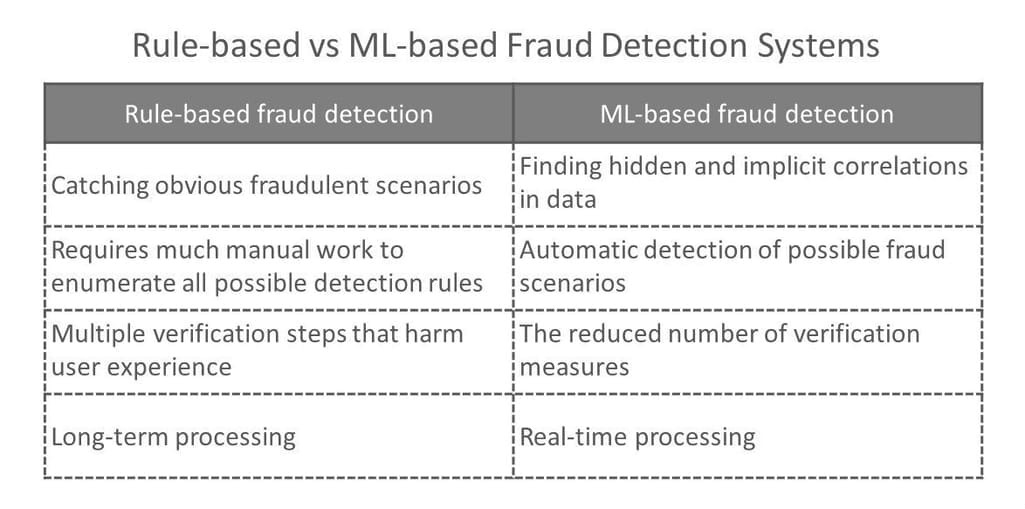 Rule-based vs ML-based Fraud Detection Systems

| Rule-based fraud detection | ML-based fraud detection |
|---|---|
| Catching obvious fraudulent scenarios | Finding hidden and implicit correlations in data |
| Requires much manual work to enumerate all possible detection rules | Automatic detection of possible fraud scenarios |
| Multiple verification steps that harm user experience | The reduced number of verification measures |
| Long-term processing | Real-time processing |